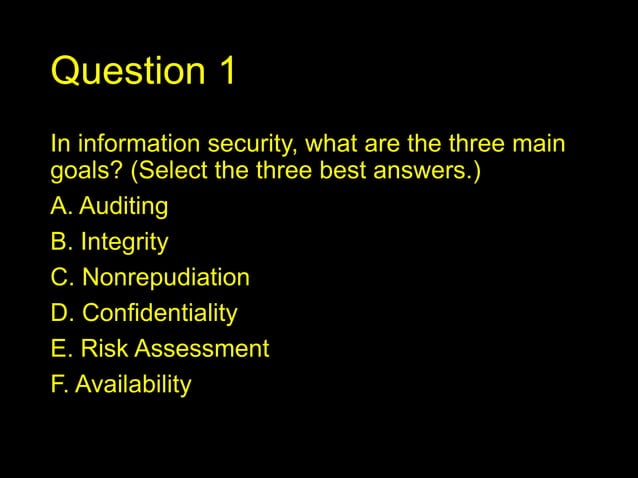 Question 1

In information security, what are the three main goals? (Select the three best answers.)

A. Auditing
B. Integrity
C. Nonrepudiation
D. Confidentiality
E. Risk Assessment
F. Availability